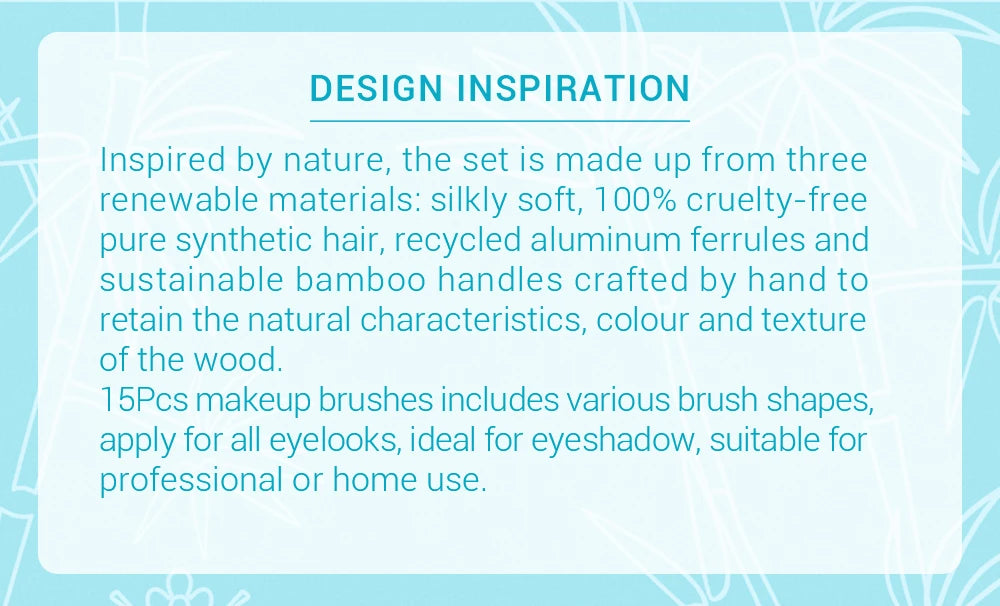 DESIGN INSPIRATION

Inspired by nature, the set is made up from three renewable materials: silkly soft, 100% cruelty-free pure synthetic hair, recycled aluminum ferrules and sustainable bamboo handles crafted by hand to retain the natural characteristics, colour and texture of the wood.
15Pcs makeup brushes includes various brush shapes, apply for all eyelooks, ideal for eyeshadow, suitable for professional or home use.